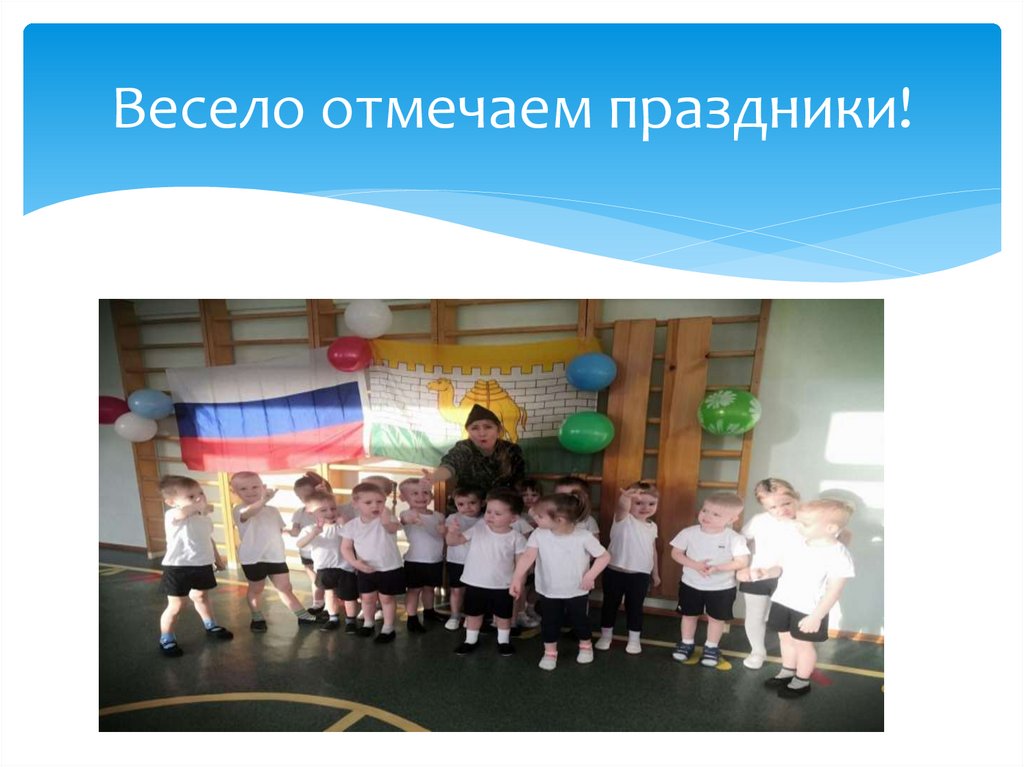 Весело отмечаем праздники!